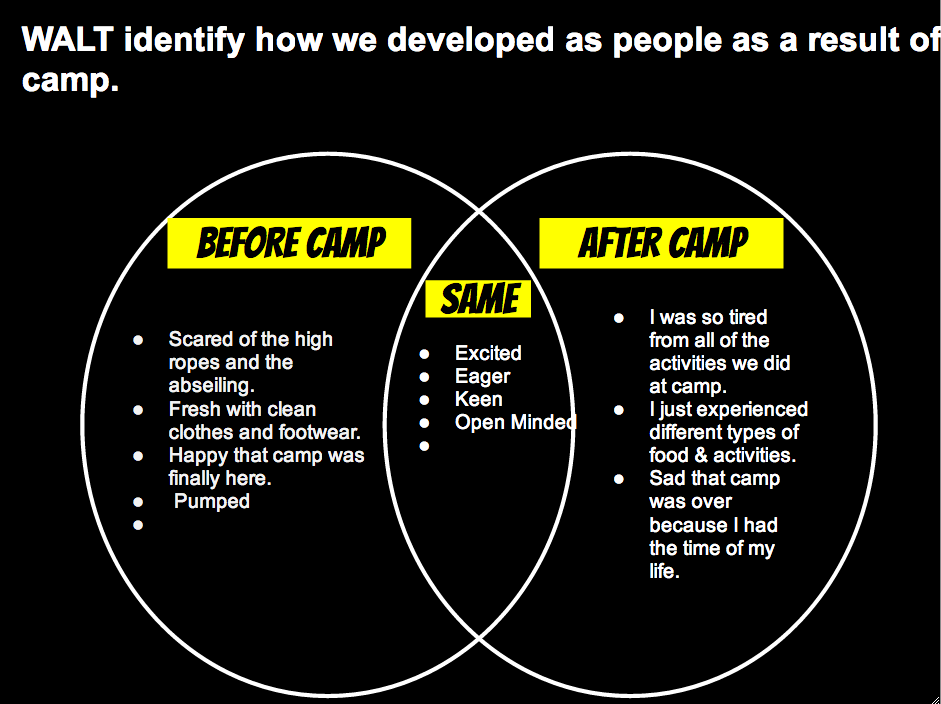 WALT identify how we developed as people as a result of camp.

BEFORE CAMP

- Scared of the high ropes and the abseiling.
- Fresh with clean clothes and footwear.
- Happy that camp was finally here.
- Pumped
-

SAME

- Excited
- Eager
- Keen
- Open Minded
-

AFTER CAMP

- I was so tired from all of the activities we did at camp.
- I just experienced different types of food & activities.
- Sad that camp was over because I had the time of my life.